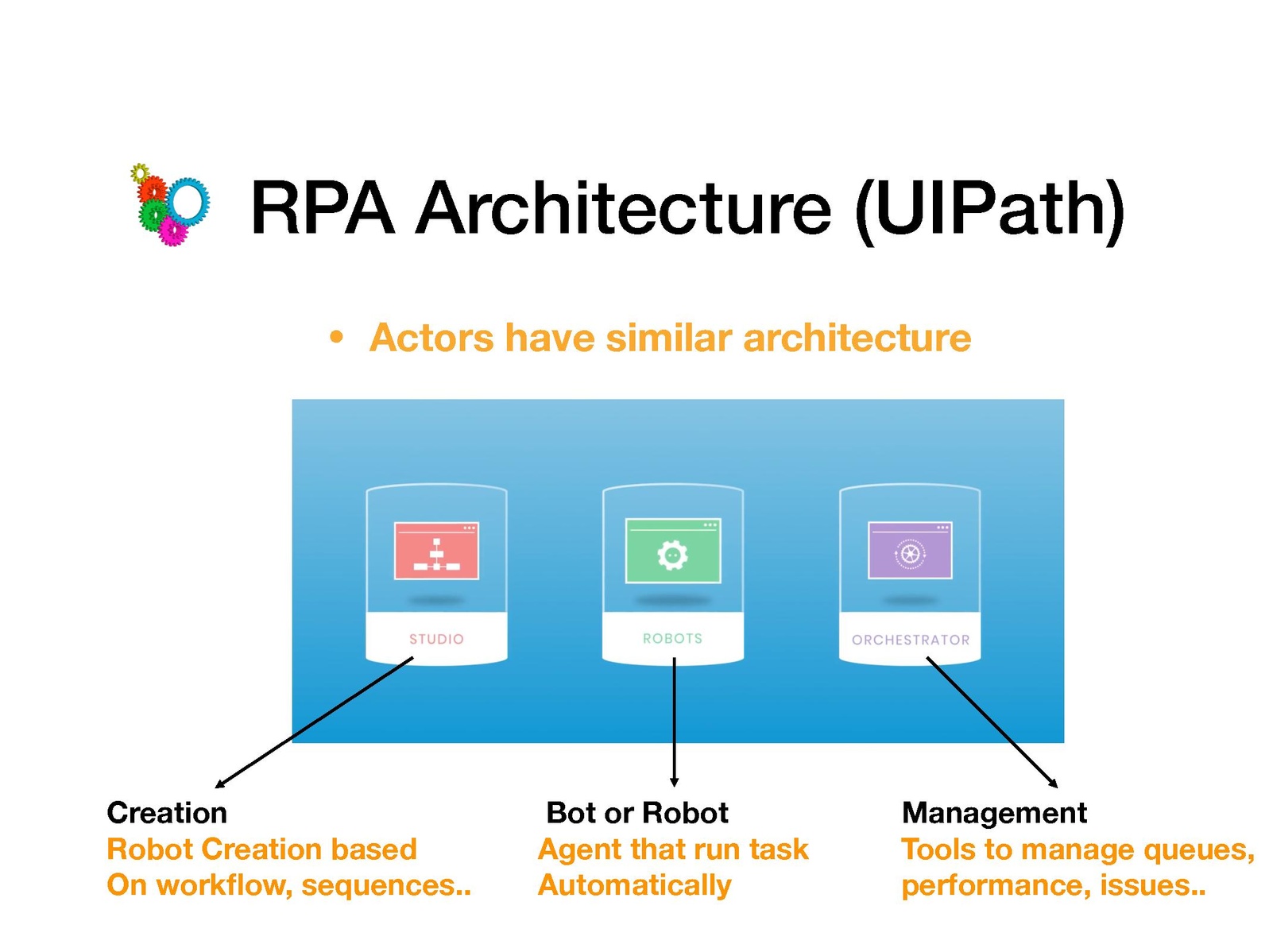 RPA Architecture (UIPath)

• Actors have similar architecture

STUDIO

ROBOTS

ORCHESTRATOR

Creation
Robot Creation based
On workflow, sequences..

Bot or Robot
Agent that run task
Automatically

Management
Tools to manage queues,
performance, issues..